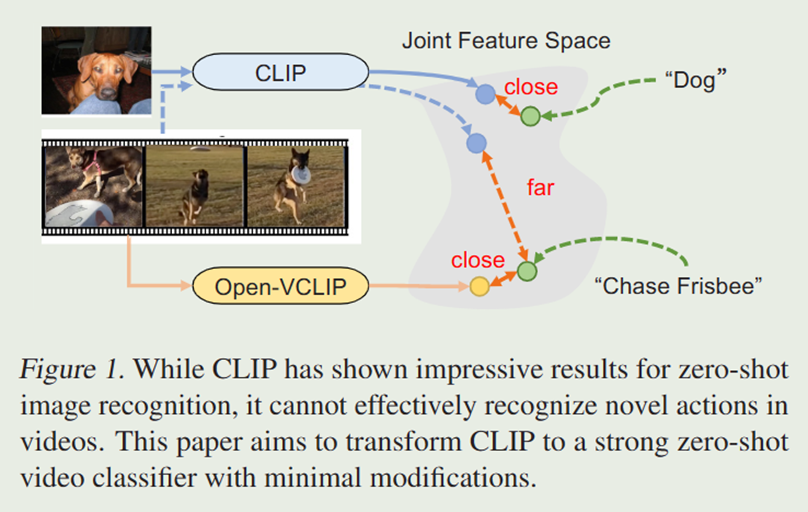 Joint Feature Space

CLIP

close

"Dog"

far

close

Open-VCLIP

"Chase Frisbee"

Figure 1. While CLIP has shown impressive results for zero-shot image recognition, it cannot effectively recognize novel actions in videos. This paper aims to transform CLIP to a strong zero-shot video classifier with minimal modifications.